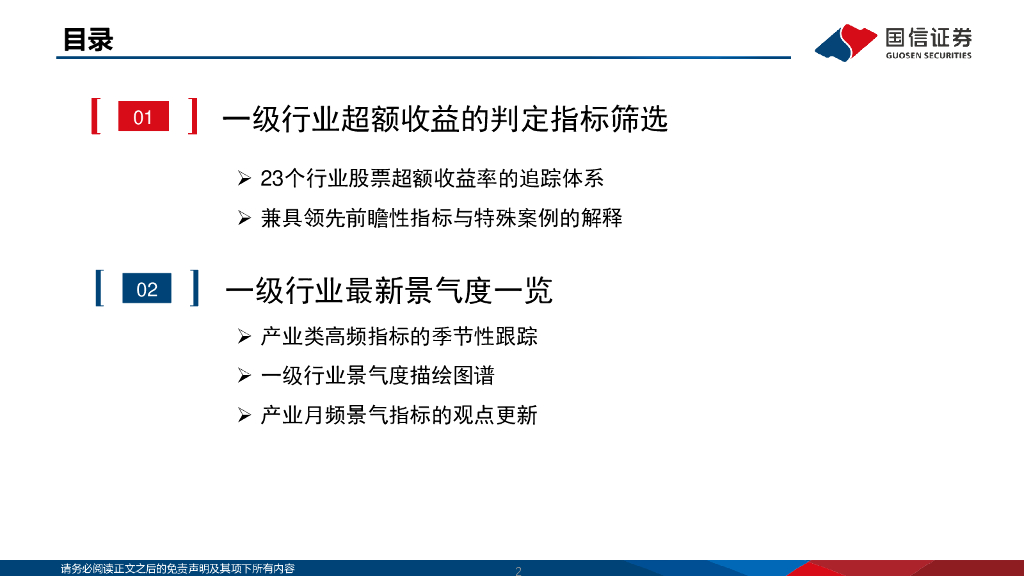 目录

国信证券
GUOSEN SECURITIES

01 一级行业超额收益的判定指标筛选

➢ 23个行业股票超额收益率的追踪体系

➢ 兼具领先前瞻性指标与特殊案例的解释

02 一级行业最新景气度一览

➢ 产业类高频指标的季节性跟踪

➢ 一级行业景气度描绘图谱

➢ 产业月频景气指标的观点更新

请务必阅读正文之后的免责声明及其项下所有内容

2